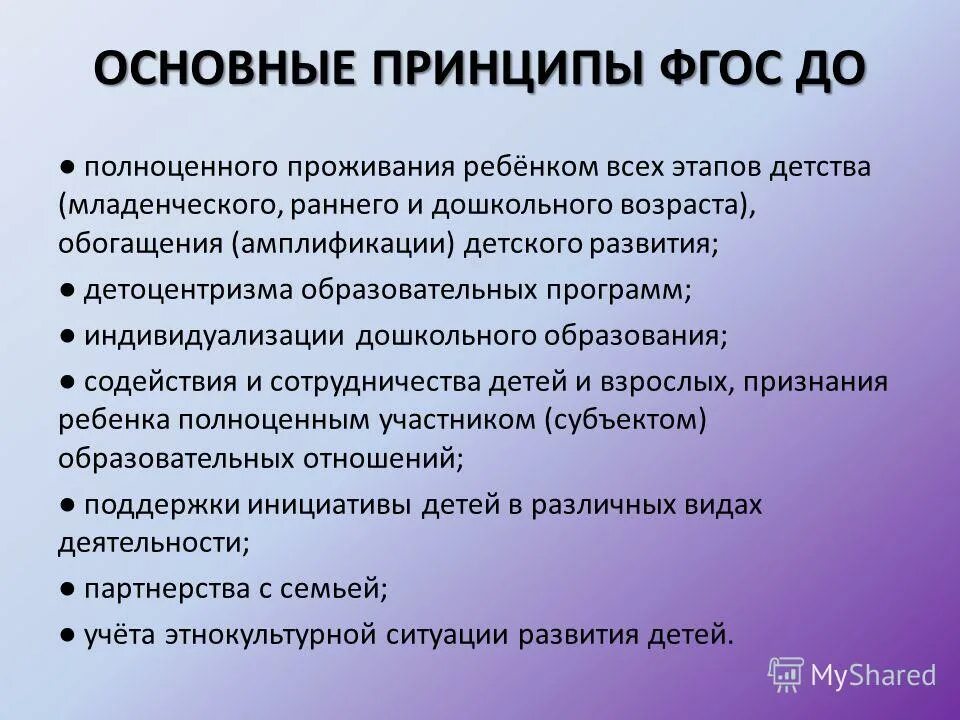 ОСНОВНЫЕ ПРИНЦИПЫ ФГОС ДО

● полноценного проживания ребёнком всех этапов детства (младенческого, раннего и дошкольного возраста), обогащения (амплификации) детского развития;

● детоцентризма образовательных программ;

● индивидуализации дошкольного образования;

● содействия и сотрудничества детей и взрослых, признания ребенка полноценным участником (субъектом) образовательных отношений;

● поддержки инициативы детей в различных видах деятельности;

● партнерства с семьей;

● учёта этнокультурной ситуации развития детей.

MyShared